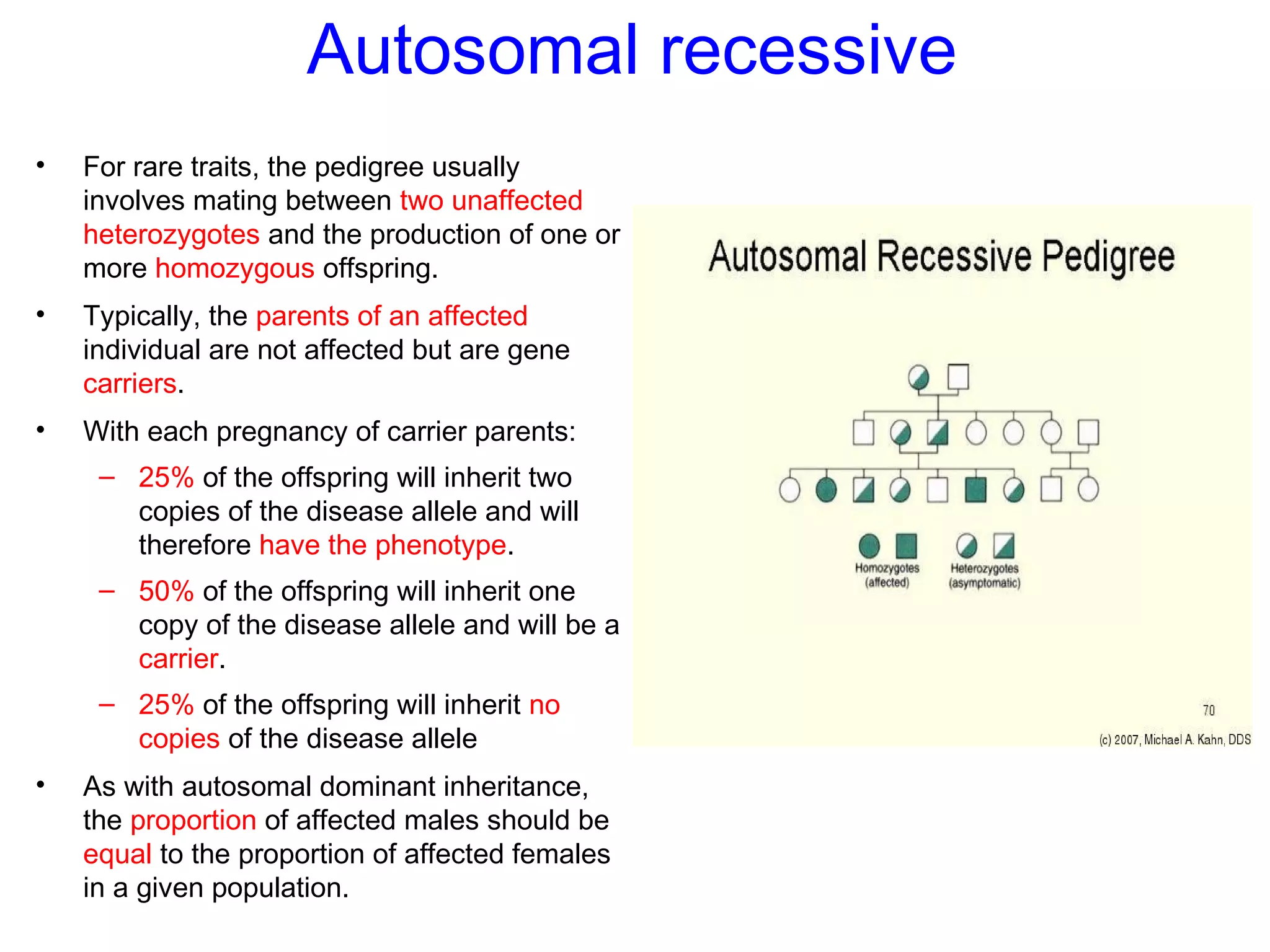 Autosomal recessive

• For rare traits, the pedigree usually involves mating between two unaffected heterozygotes and the production of one or more homozygous offspring.

• Typically, the parents of an affected individual are not affected but are gene carriers.

• With each pregnancy of carrier parents:

– 25% of the offspring will inherit two copies of the disease allele and will therefore have the phenotype.

– 50% of the offspring will inherit one copy of the disease allele and will be a carrier.

– 25% of the offspring will inherit no copies of the disease allele

• As with autosomal dominant inheritance, the proportion of affected males should be equal to the proportion of affected females in a given population.

Autosomal Recessive Pedigree

Homozygotes (affected)

Heterozygotes (asymptomatic)

70

(c) 2007, Michael A. Kahn, DDS